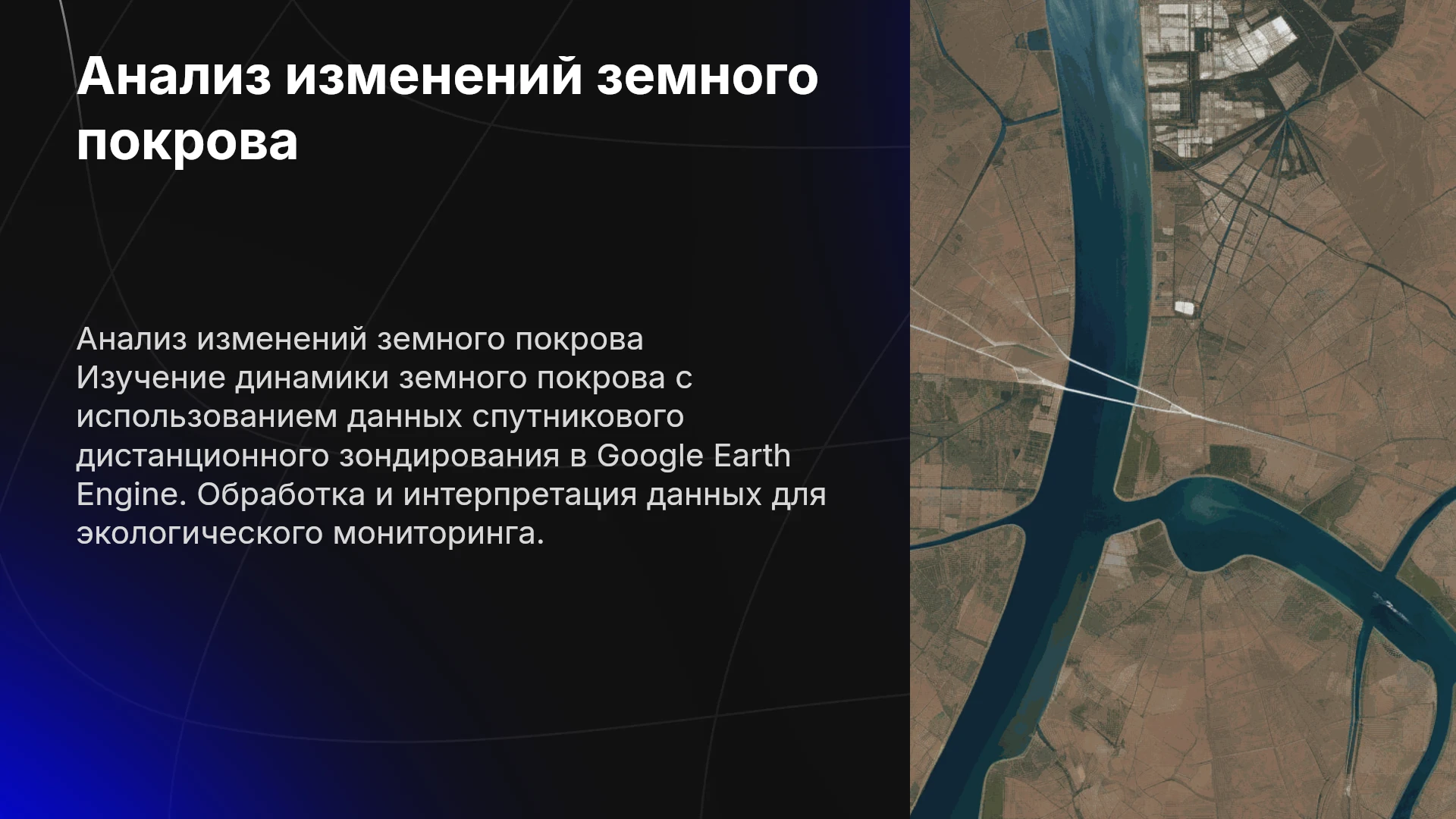 Анализ изменений земного покрова

Анализ изменений земного покрова
Изучение динамики земного покрова с использованием данных спутникового дистанционного зондирования в Google Earth Engine. Обработка и интерпретация данных для экологического мониторинга.